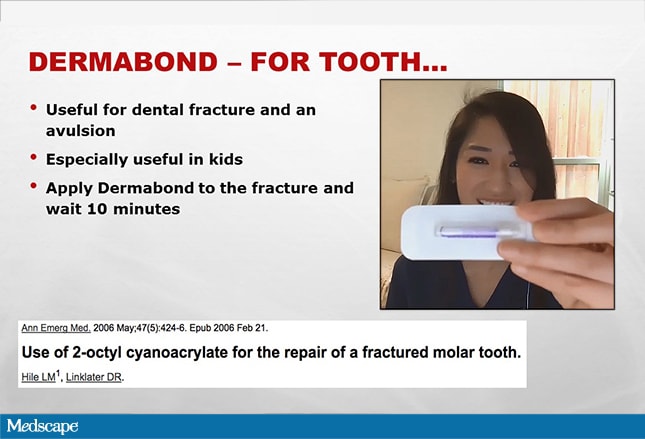 DERMABOND – FOR TOOTH...

• Useful for dental fracture and an avulsion

• Especially useful in kids

• Apply Dermabond to the fracture and wait 10 minutes

Ann Emerg Med. 2006 May;47(5):424-6. Epub 2006 Feb 21.

Use of 2-octyl cyanoacrylate for the repair of a fractured molar tooth.

Hile LM$^1$, Linklater DR.

Medscape